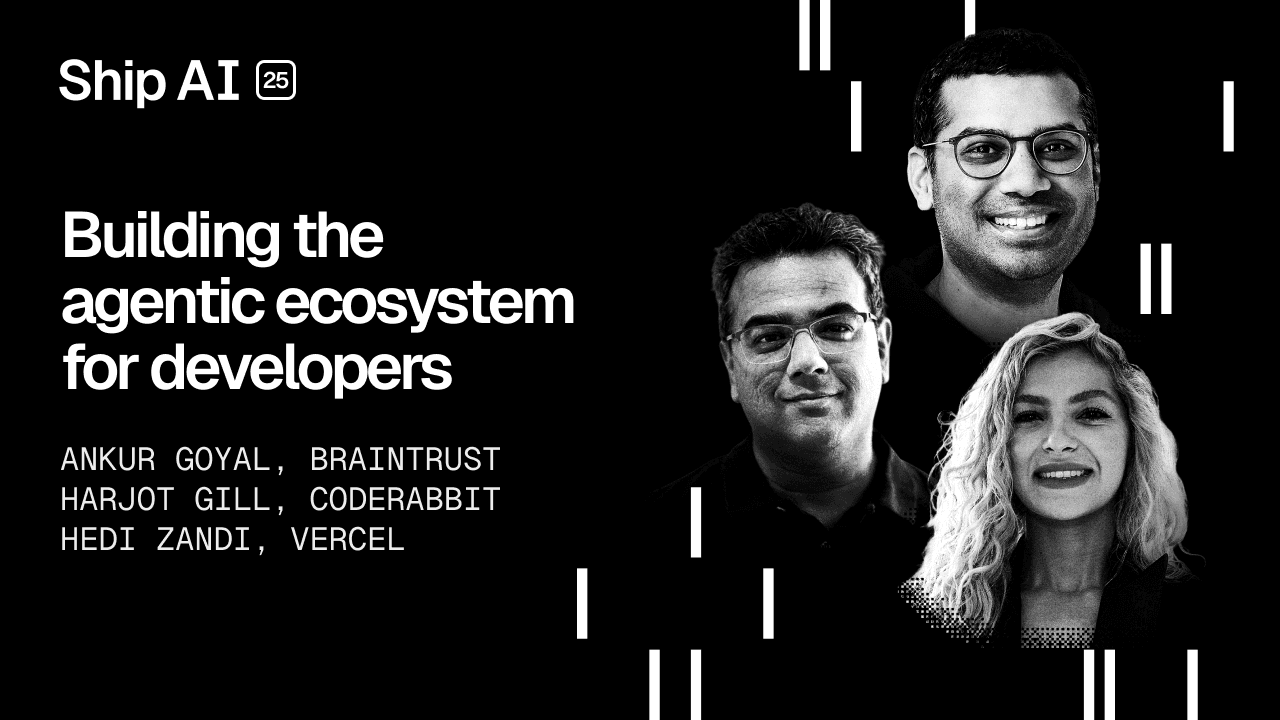 Ship AI 25

Building the agentic ecosystem for developers

ANKUR GOYAL, BRAINTRUST
HARJOT GILL, CODERABBIT
HEDI ZANDI, VERCEL